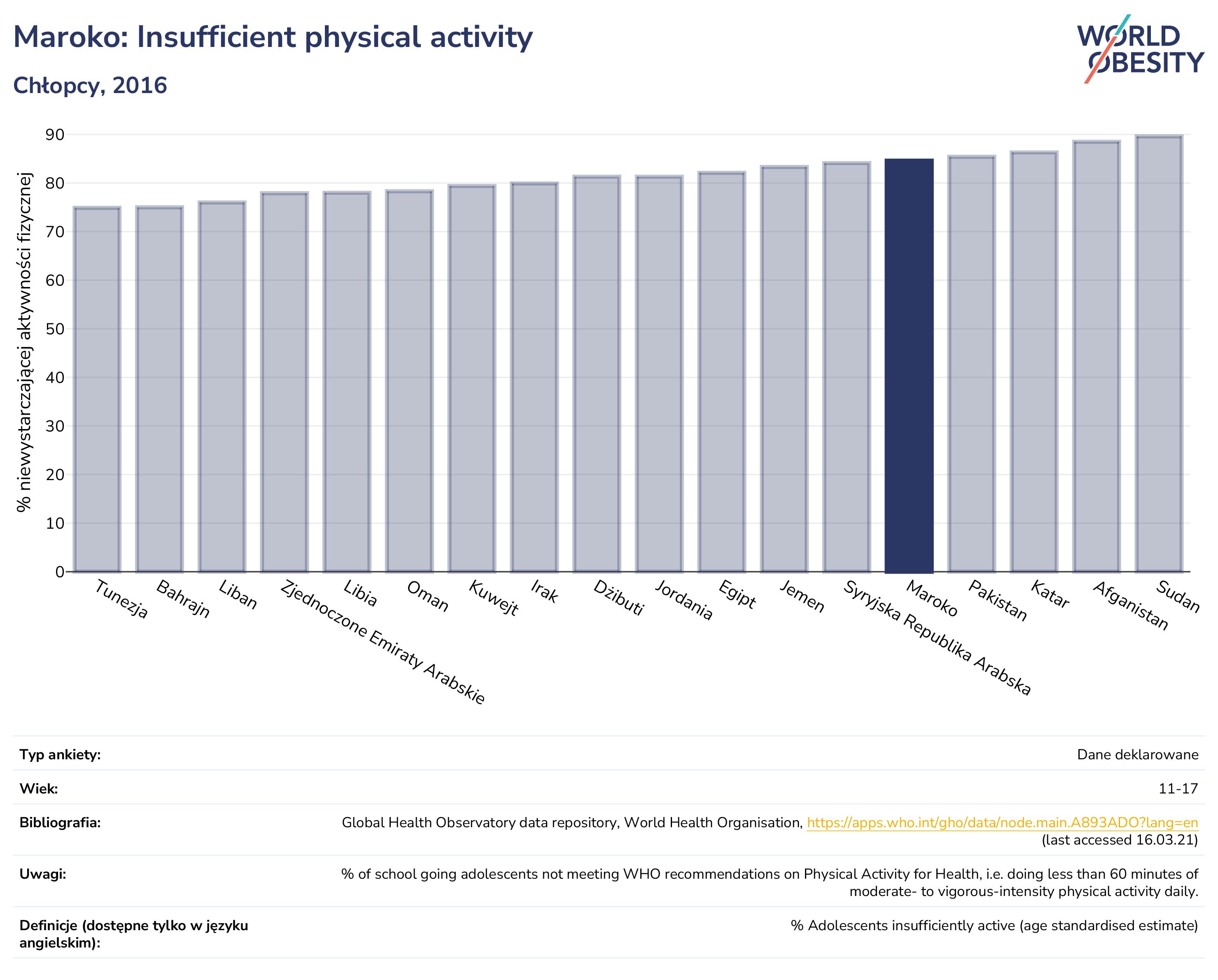 Maroko: Insufficient physical activity

Chłopcy, 2016

WORLD OBESITY

% niewystarczającej aktywności fizycznej

90
80
70
60
50
40
30
20
10
0

Tunezja
Bahrajn
Liban
Zjednoczone Emiraty Arabskie
Libia
Oman
Kuwejt
Irak
Dżibuti
Jordania
Egipt
Jemen
Syryjska Republika Arabska
Maroko
Pakistan
Katar
Afganistan
Sudan

| | |
|---|---|
| Typ ankiety: | Dane deklarowane |
| Wiek: | 11-17 |
| Bibliografia: | Global Health Observatory data repository, World Health Organisation, https://apps.who.int/gho/data/node.main.A893ADO?lang=en (last accessed 16.03.21) |
| Uwagi: | % of school going adolescents not meeting WHO recommendations on Physical Activity for Health, i.e. doing less than 60 minutes of moderate- to vigorous-intensity physical activity daily. |
| Definicje (dostępne tylko w języku angielskim): | % Adolescents insufficiently active (age standardised estimate) |